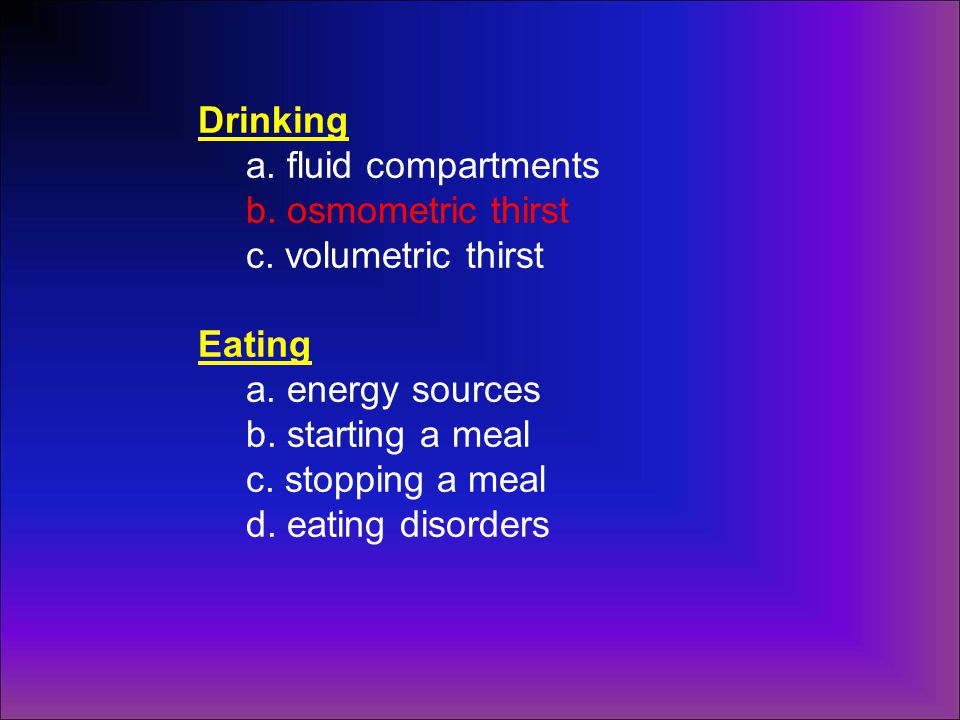 Drinking
a. fluid compartments
b. osmometric thirst
c. volumetric thirst

Eating
a. energy sources
b. starting a meal
c. stopping a meal
d. eating disorders